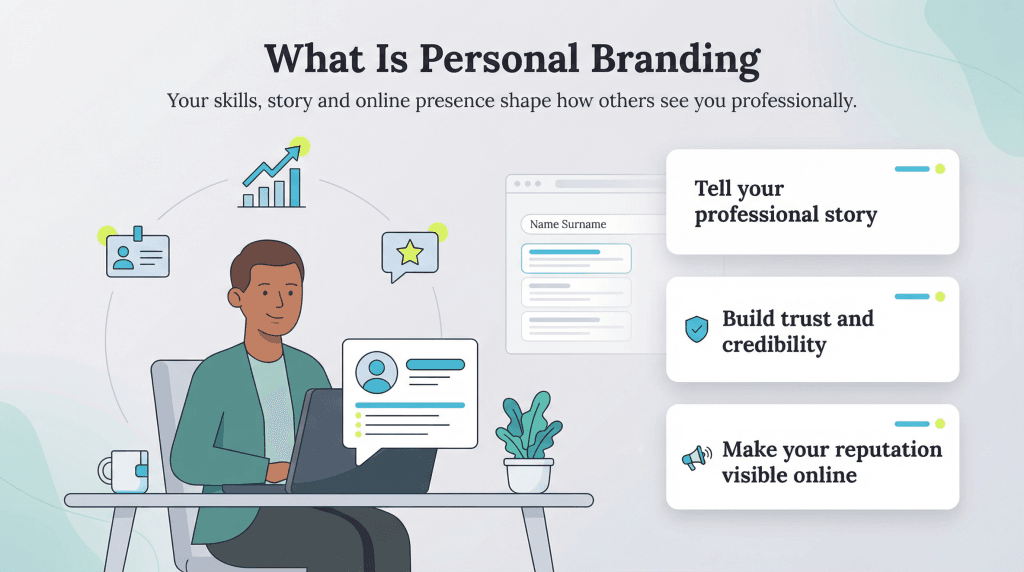 What Is Personal Branding

Your skills, story and online presence shape how others see you professionally.

Name Surname

Tell your professional story

Build trust and credibility

Make your reputation visible online